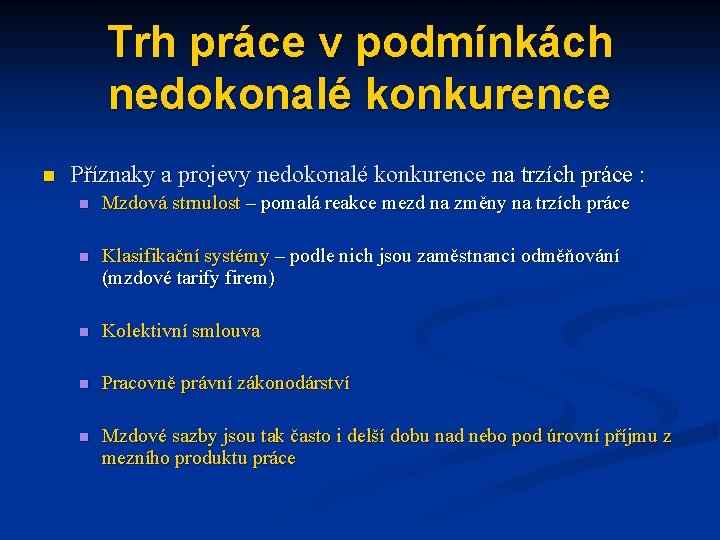 Trh práce v podmínkách nedokonalé konkurence

Příznaky a projevy nedokonalé konkurence na trzích práce :

Mzdová strnulost – pomalá reakce mezd na změny na trzích práce

Klasifikační systémy – podle nich jsou zaměstnanci odměňování (mzdové tarify firem)

Kolektivní smlouva

Pracovně právní zákonodárství

Mzdové sazby jsou tak často i delší dobu nad nebo pod úrovní příjmu z mezního produktu práce